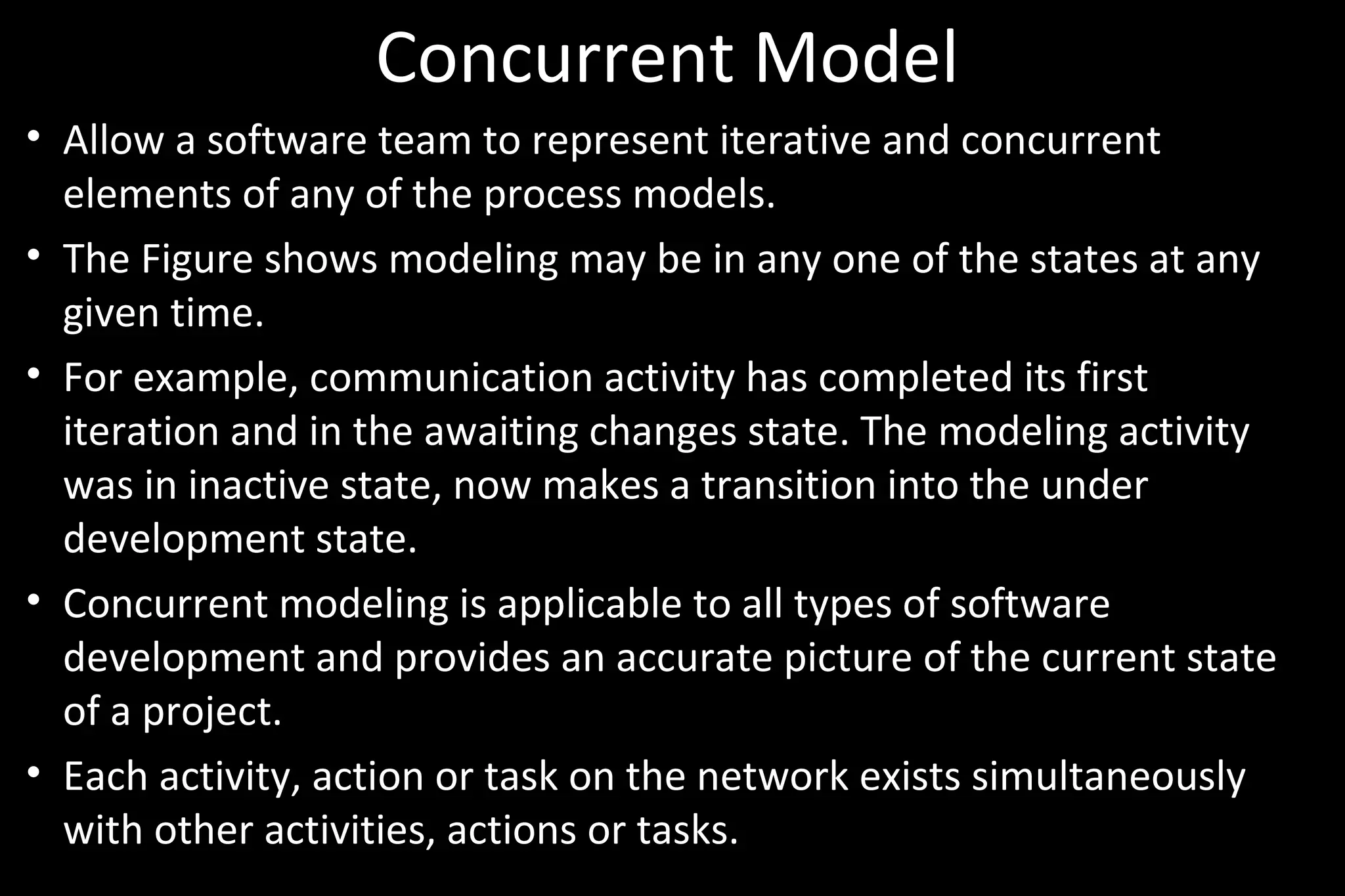 Concurrent Model

• Allow a software team to represent iterative and concurrent elements of any of the process models.

• The Figure shows modeling may be in any one of the states at any given time.

• For example, communication activity has completed its first iteration and in the awaiting changes state. The modeling activity was in inactive state, now makes a transition into the under development state.

• Concurrent modeling is applicable to all types of software development and provides an accurate picture of the current state of a project.

• Each activity, action or task on the network exists simultaneously with other activities, actions or tasks.